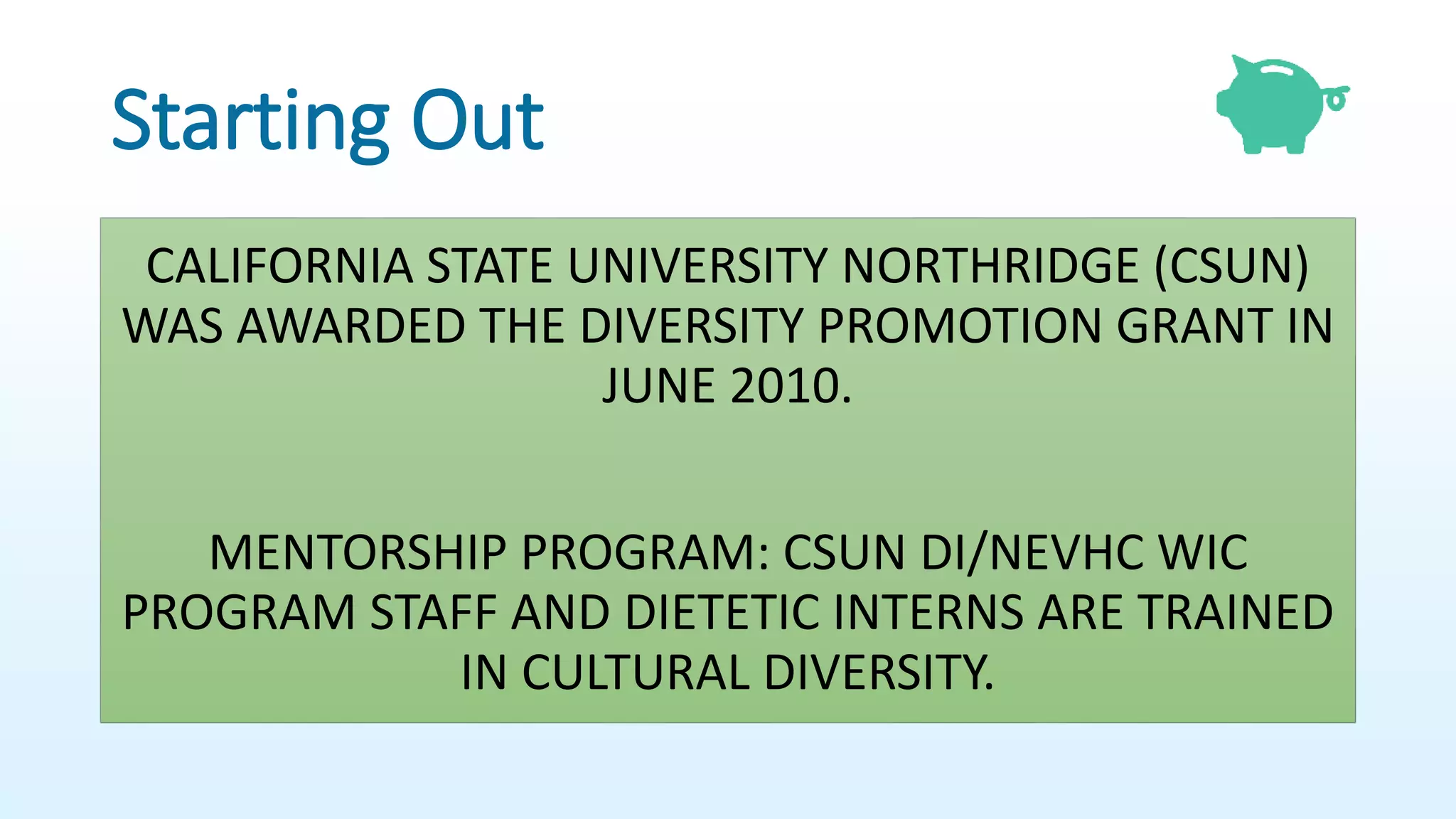 Starting Out

CALIFORNIA STATE UNIVERSITY NORTHRIDGE (CSUN) WAS AWARDED THE DIVERSITY PROMOTION GRANT IN JUNE 2010.

MENTORSHIP PROGRAM: CSUN DI/NEVHC WIC PROGRAM STAFF AND DIETETIC INTERNS ARE TRAINED IN CULTURAL DIVERSITY.